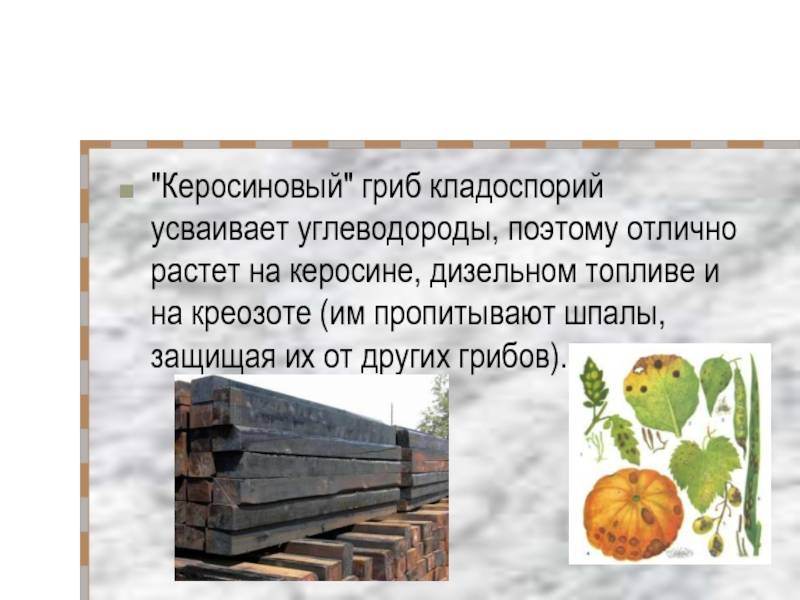 "Керосиновый" гриб кладоспорий усваивает углеводороды, поэтому отлично растет на керосине, дизельном топливе и на креозоте (им пропитывают шпалы, защищая их от других грибов).